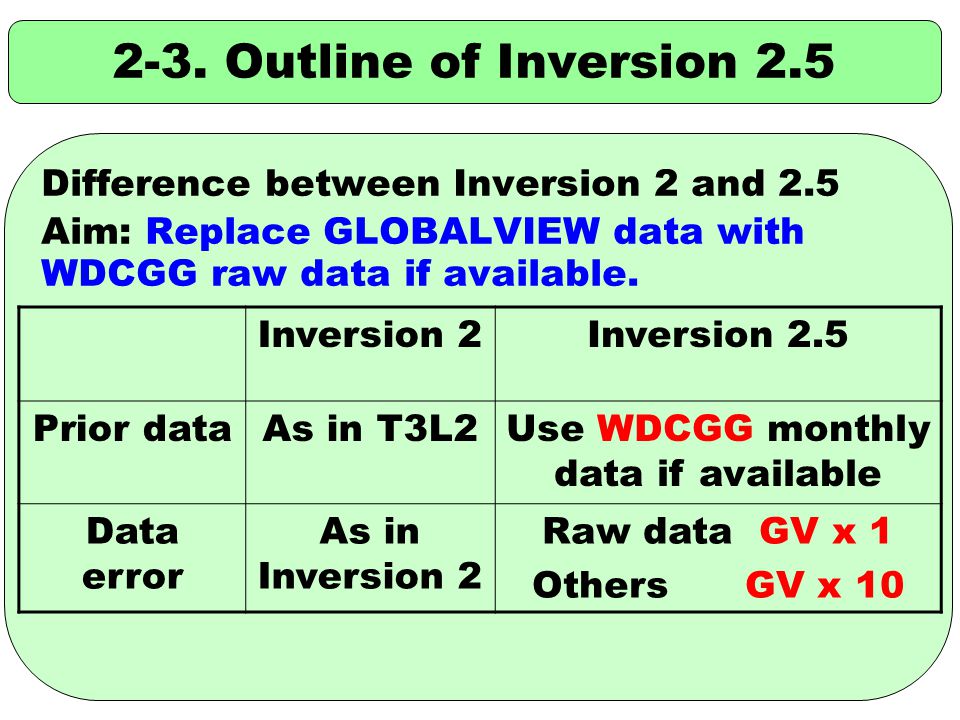 2-3. Outline of Inversion 2.5

Difference between Inversion 2 and 2.5
Aim: Replace GLOBALVIEW data with WDCGG raw data if available.

| | Inversion 2 | Inversion 2.5 |
|---|---|---|
| Prior data | As in T3L2 | Use WDCGG monthly data if available |
| Data error | As in Inversion 2 | Raw data GV x 1 Others GV x 10 |